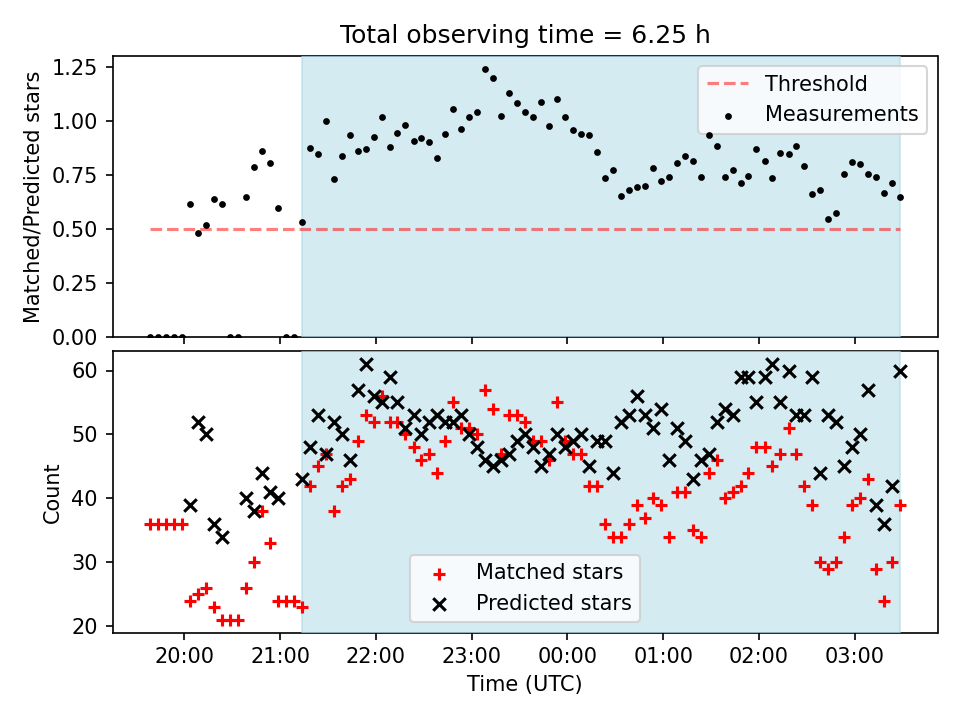 Total observing time = 6.25 h

Matched/Predicted stars

1.25
1.00
0.75
0.50
0.25
0.00

Threshold
Measurements

Count

60
50
40
30
20

Matched stars
Predicted stars

20:00
21:00
22:00
23:00
00:00
01:00
02:00
03:00

Time (UTC)